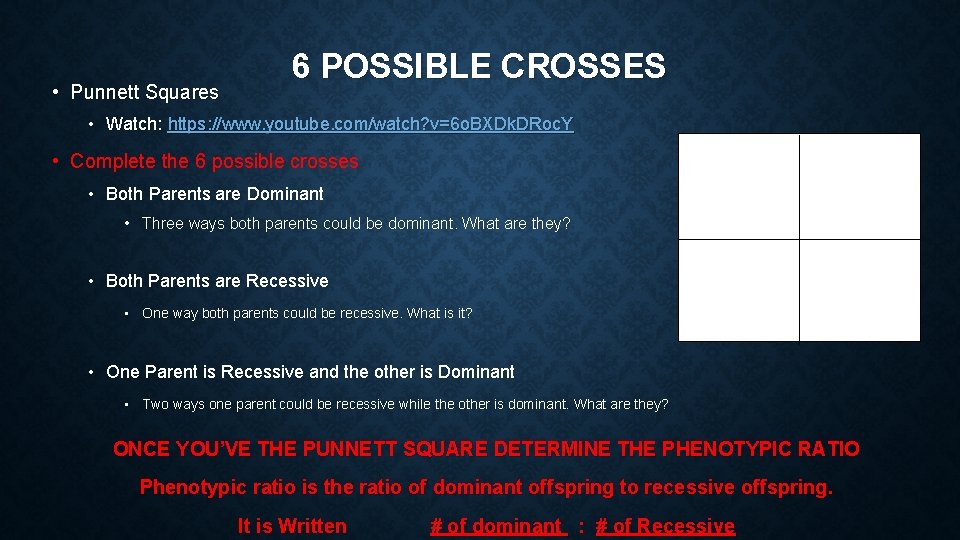 6 POSSIBLE CROSSES

• Punnett Squares

• Watch: https://www.youtube.com/watch?v=6oBXDkDRocY

• Complete the 6 possible crosses

• Both Parents are Dominant

• Three ways both parents could be dominant. What are they?

• Both Parents are Recessive

• One way both parents could be recessive. What is it?

• One Parent is Recessive and the other is Dominant

• Two ways one parent could be recessive while the other is dominant. What are they?

ONCE YOU'VE THE PUNNETT SQUARE DETERMINE THE PHENOTYPIC RATIO

Phenotypic ratio is the ratio of dominant offspring to recessive offspring.

It is Written # of dominant : # of Recessive